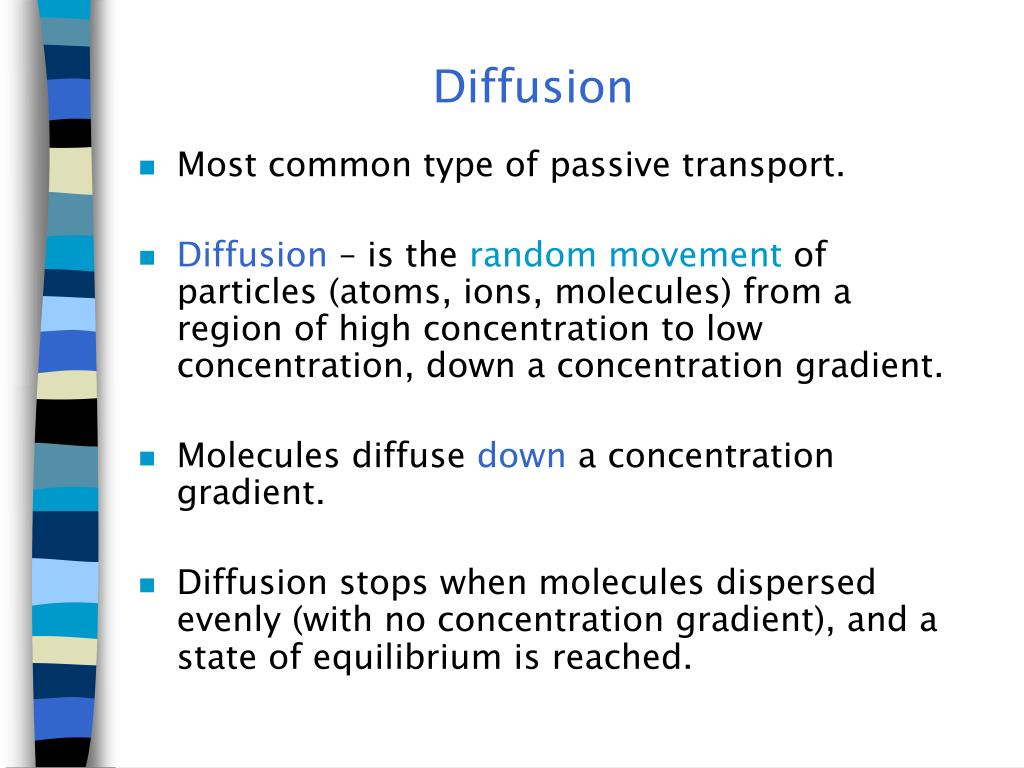 Diffusion

- Most common type of passive transport.

- Diffusion – is the random movement of particles (atoms, ions, molecules) from a region of high concentration to low concentration, down a concentration gradient.

- Molecules diffuse down a concentration gradient.

- Diffusion stops when molecules dispersed evenly (with no concentration gradient), and a state of equilibrium is reached.